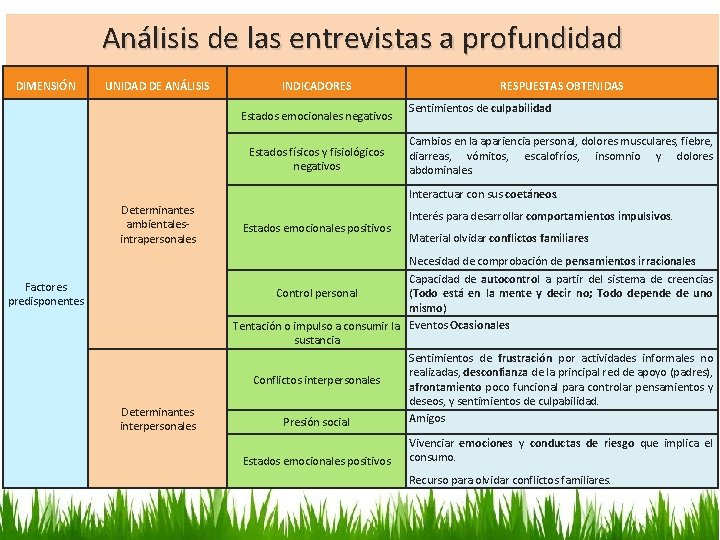 Análisis de las entrevistas a profundidad

| DIMENSIÓN | UNIDAD DE ANÁLISIS | INDICADORES | RESPUESTAS OBTENIDAS |
|---|---|---|---|
| Factores predisponentes | Determinantes ambientales-intrapersonales | Estados emocionales negativos | Sentimientos de culpabilidad |
| | | Estados físicos y fisiológicos negativos | Cambios en la apariencia personal, dolores musculares, fiebre, diarreas, vómitos, escalofríos, insomnio y dolores abdominales |
| | | Estados emocionales positivos | Interactuar con sus coetáneos. Interés para desarrollar comportamientos impulsivos. Material olvidar conflictos familiares Necesidad de comprobación de pensamientos irracionales |
| | | Control personal | Capacidad de autocontrol a partir del sistema de creencias (Todo está en la mente y decir no; Todo depende de uno mismo) |
| | | Tentación o impulso a consumir la sustancia | Eventos Ocasionales |
| | Determinantes interpersonales | Conflictos interpersonales | Sentimientos de frustración por actividades informales no realizadas, desconfianza de la principal red de apoyo (padres), afrontamiento poco funcional para controlar pensamientos y deseos, y sentimientos de culpabilidad. |
| | | Presión social | Amigos |
| | | Estados emocionales positivos | Vivenciar emociones y conductas de riesgo que implica el consumo. Recurso para olvidar conflictos familiares. |